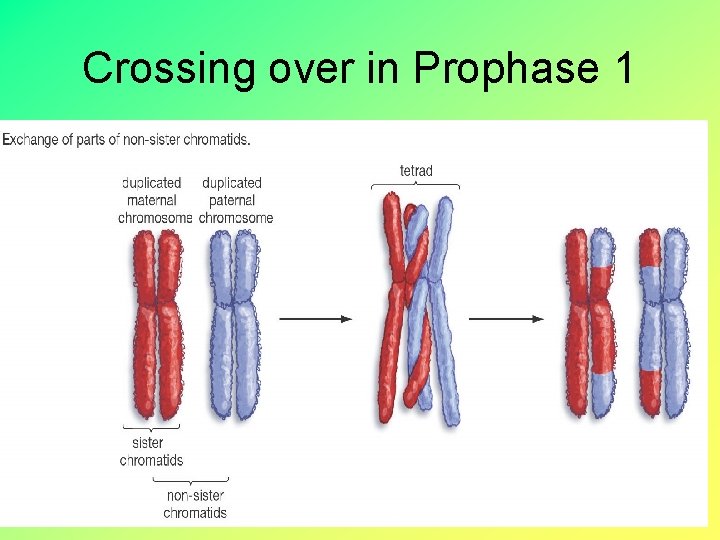 Crossing over in Prophase 1

Exchange of parts of non-sister chromatids.

duplicated maternal chromosome

duplicated paternal chromosome

tetrad

sister chromatids

non-sister chromatids